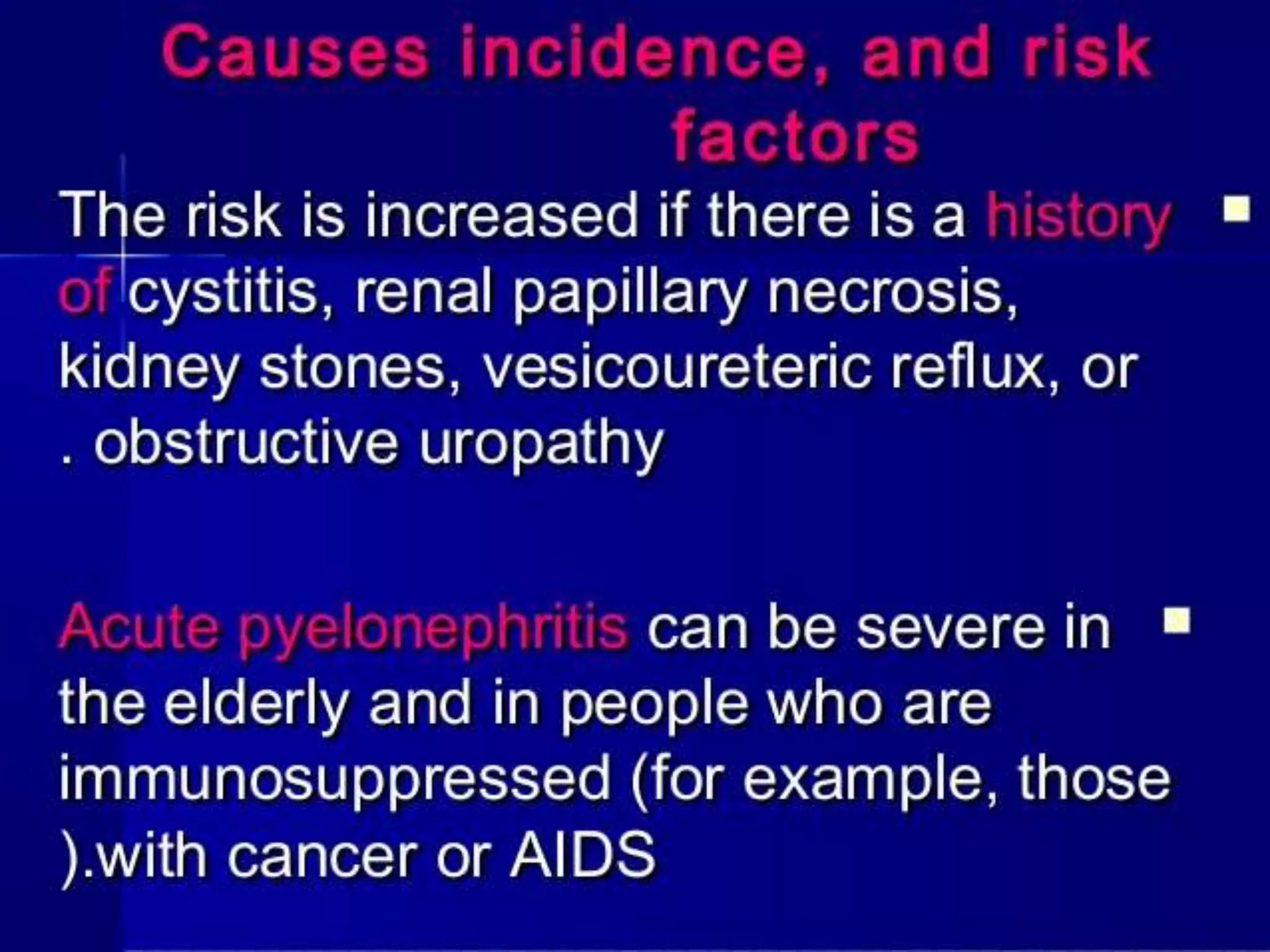 Causes incidence, and risk factors

The risk is increased if there is a history of cystitis, renal papillary necrosis, kidney stones, vesicoureteric reflux, or . obstructive uropathy

Acute pyelonephritis can be severe in the elderly and in people who are immunosuppressed (for example, those ).with cancer or AIDS